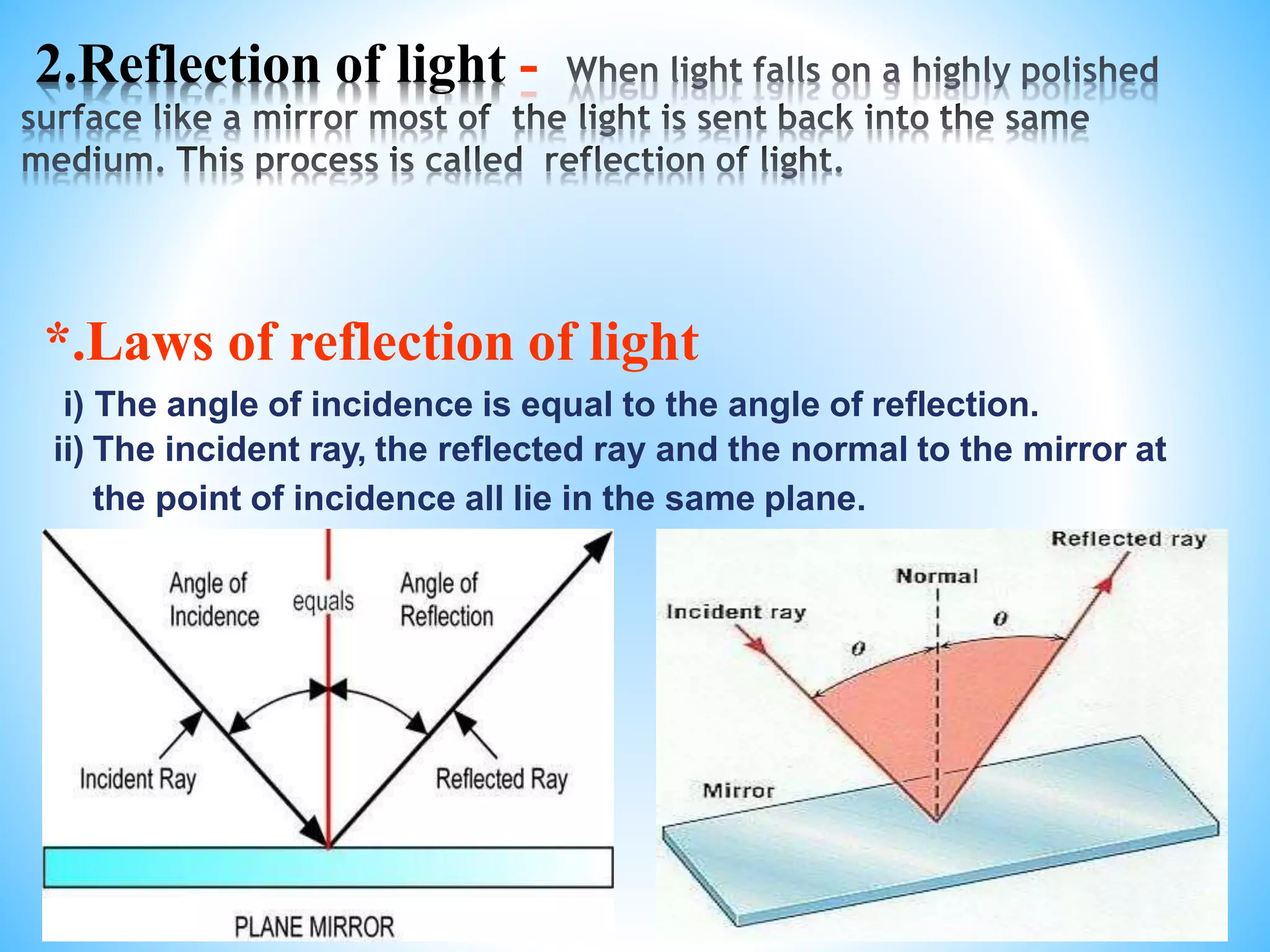 2.Reflection of light - When light falls on a highly polished surface like a mirror most of the light is sent back into the same medium. This process is called reflection of light.

*.Laws of reflection of light

i) The angle of incidence is equal to the angle of reflection.

ii) The incident ray, the reflected ray and the normal to the mirror at the point of incidence all lie in the same plane.

Angle of Incidence

equals

Angle of Reflection

Incident Ray

Reflected Ray

PLANE MIRROR

Reflected ray

Normal

Incident ray

$\theta$

$\theta$

Mirror